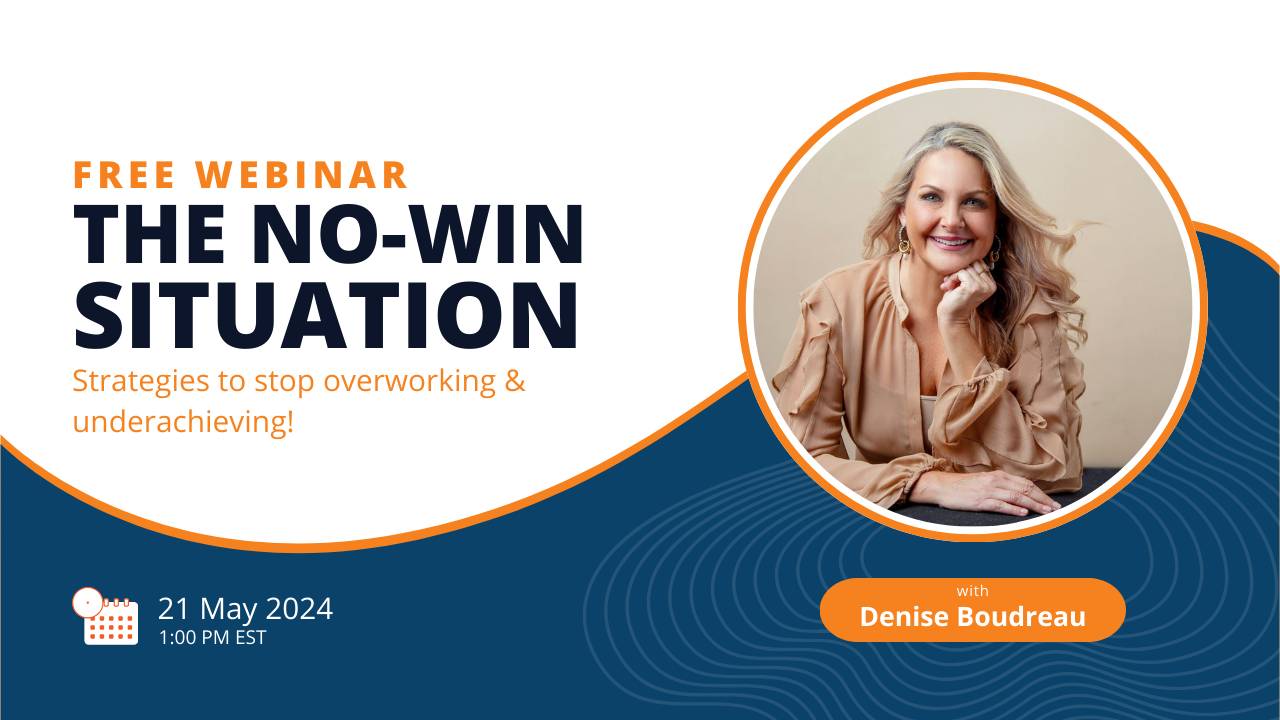 FREE WEBINAR
THE NO-WIN SITUATION
Strategies to stop overworking & underachieving!

21 May 2024
1:00 PM EST

with
Denise Boudreau